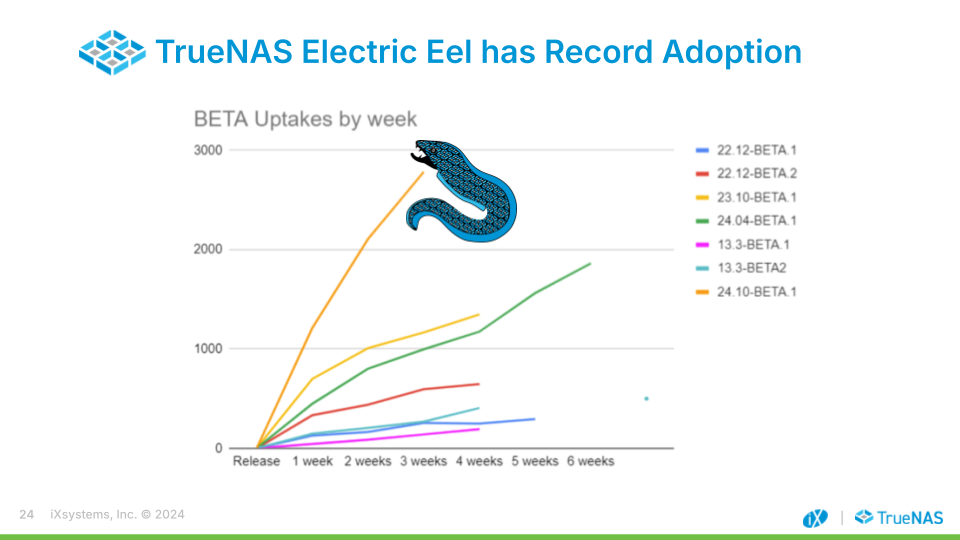 TrueNAS Electric Eel has Record Adoption

BETA Uptakes by week

3000
2000
1000
0

Release 1 week 2 weeks 3 weeks 4 weeks 5 weeks 6 weeks

22.12-BETA.1
22.12-BETA.2
23.10-BETA.1
24.04-BETA.1
13.3-BETA.1
13.3-BETA2
24.10-BETA.1

24 iXsystems, Inc. © 2024

iX | TrueNAS